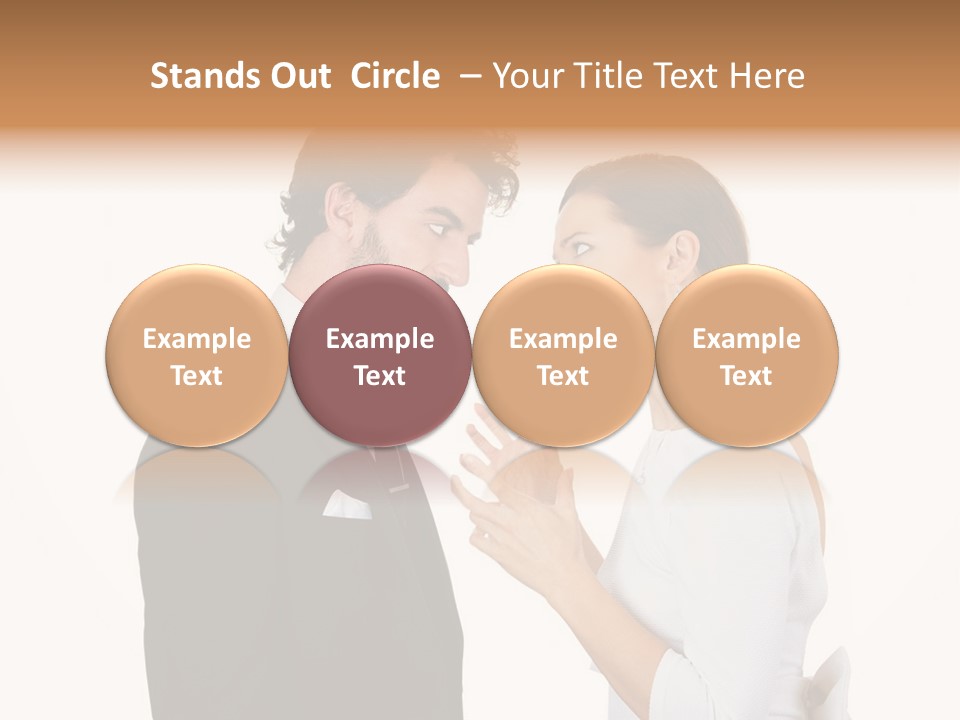 Stands Out  Circle  – Your Title Text Here

Example Text

Example Text

Example Text

Example Text